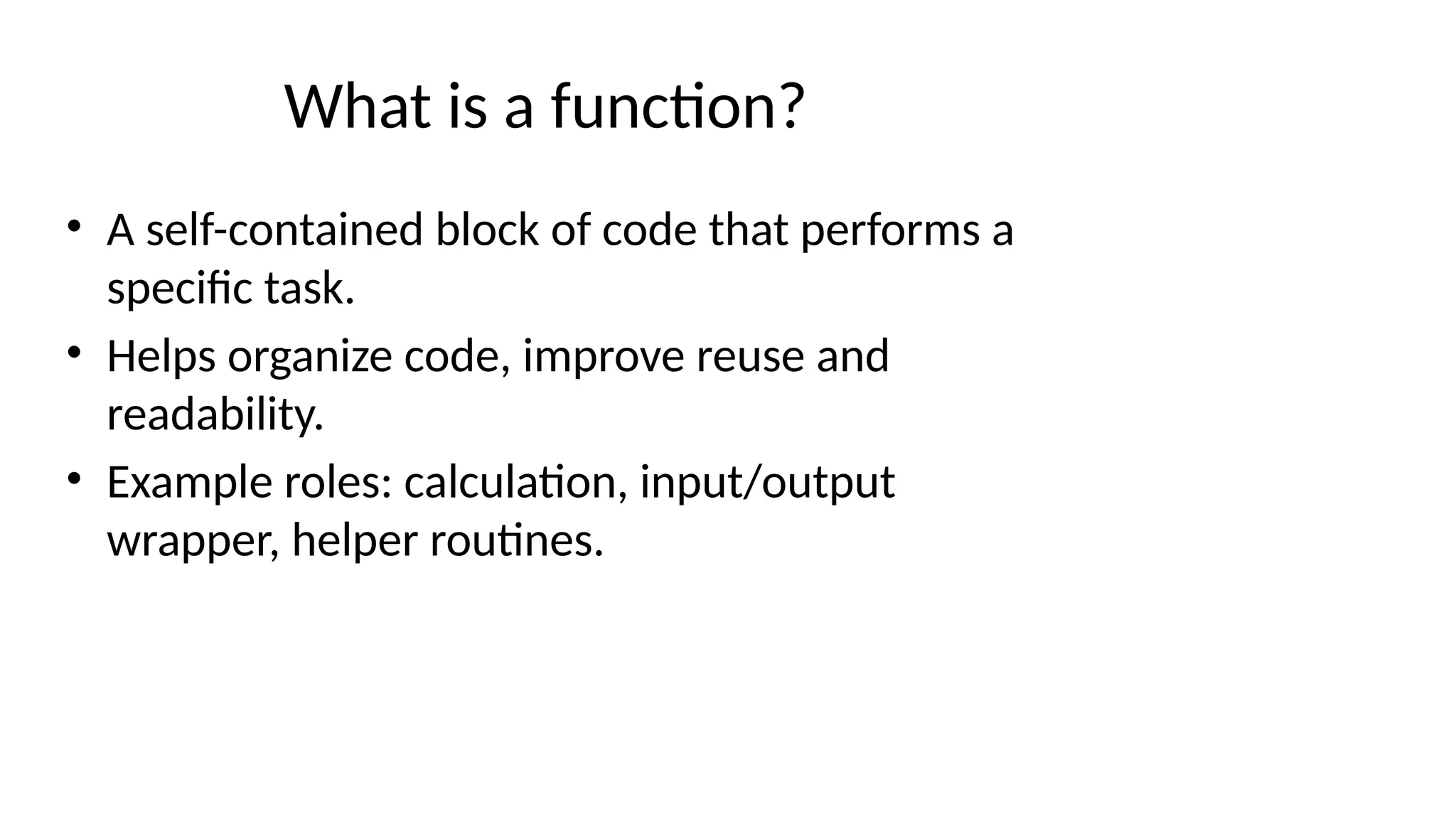 What is a function?

• A self-contained block of code that performs a specific task.
• Helps organize code, improve reuse and readability.
• Example roles: calculation, input/output wrapper, helper routines.